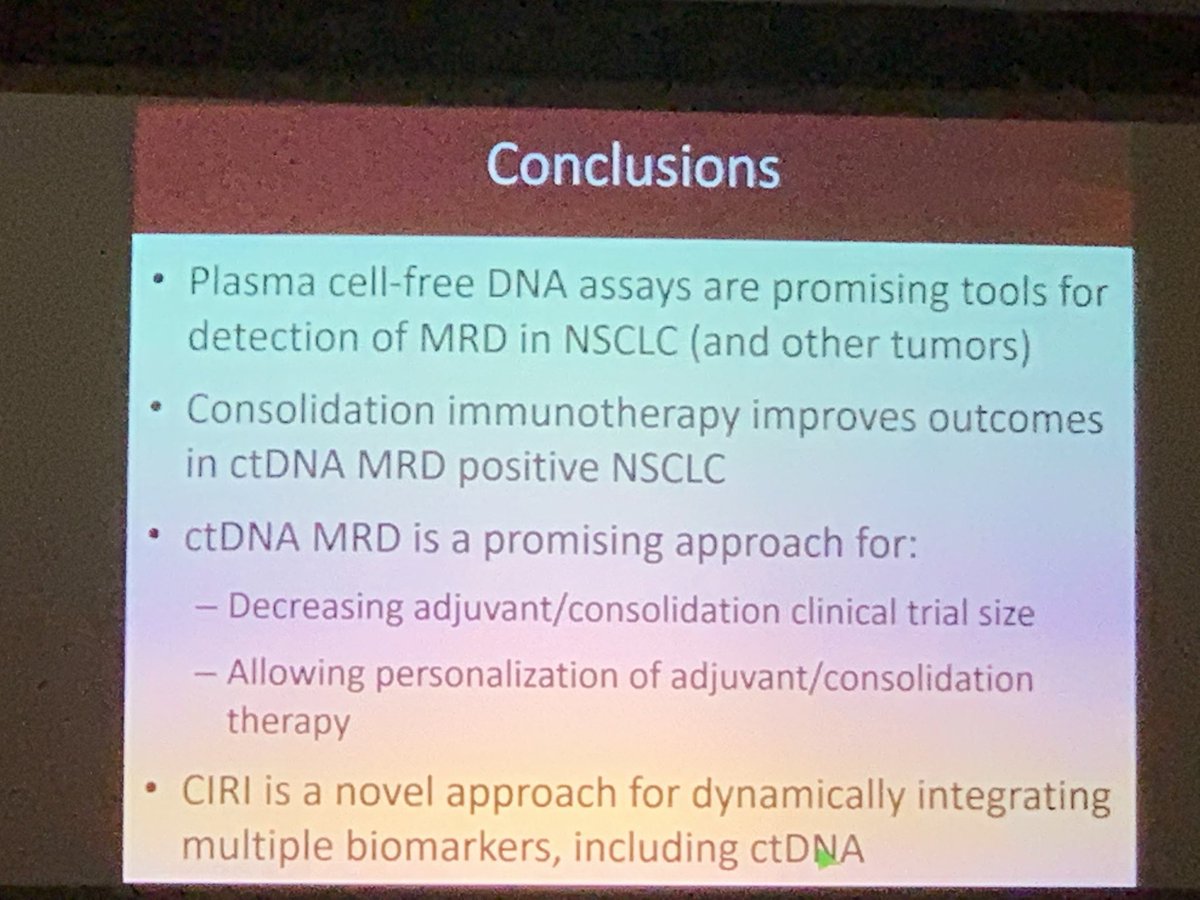 Conclusions

• Plasma cell-free DNA assays are promising tools for detection of MRD in NSCLC (and other tumors)

• Consolidation immunotherapy improves outcomes in ctDNA MRD positive NSCLC

• ctDNA MRD is a promising approach for:

– Decreasing adjuvant/consolidation clinical trial size

– Allowing personalization of adjuvant/consolidation therapy

• CIRI is a novel approach for dynamically integrating multiple biomarkers, including ctDNA